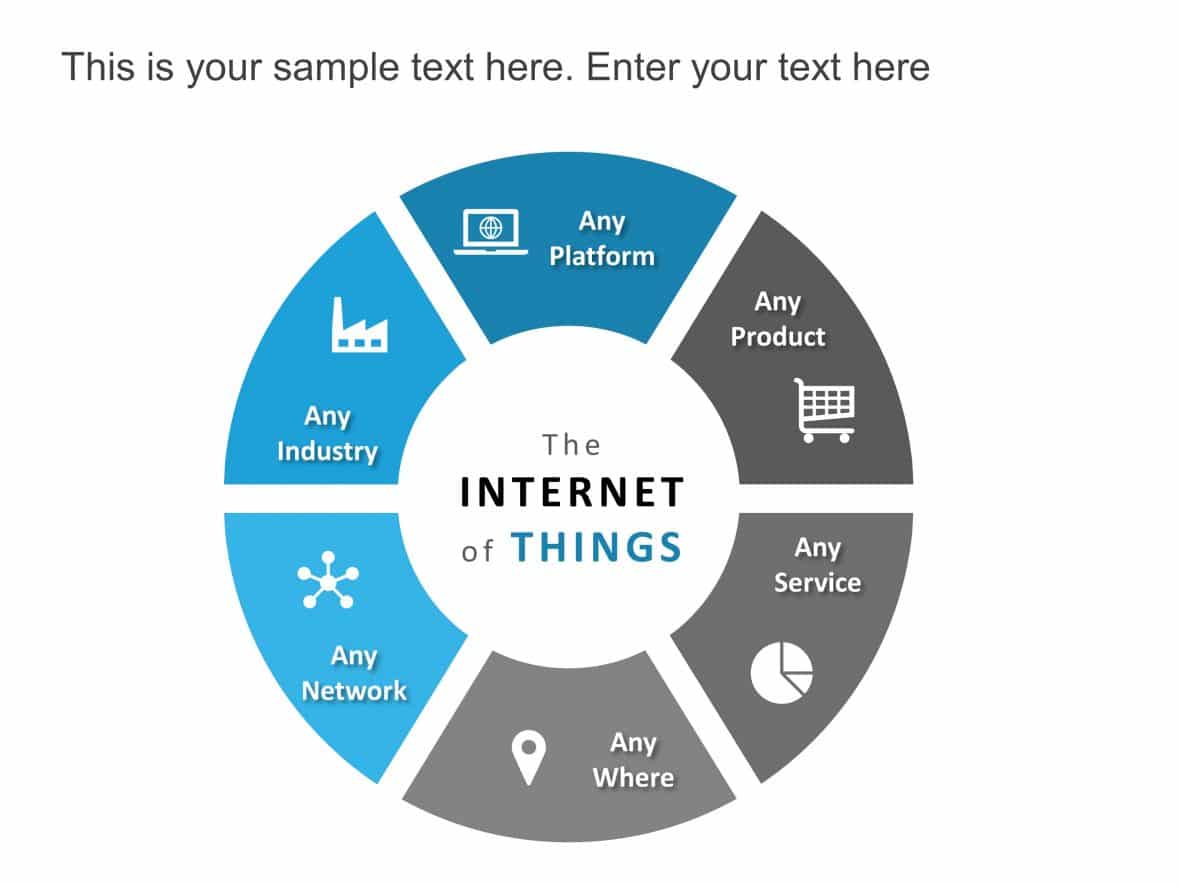 This is your sample text here. Enter your text here

Any Platform

Any Product

Any Service

Any Where

Any Network

Any Industry

The INTERNET of THINGS